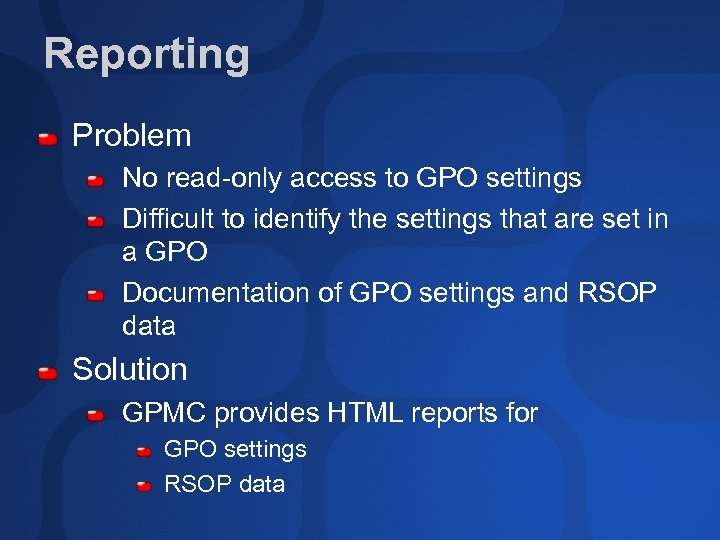 Reporting

Problem

No read-only access to GPO settings

Difficult to identify the settings that are set in a GPO

Documentation of GPO settings and RSOP data

Solution

GPMC provides HTML reports for

GPO settings

RSOP data